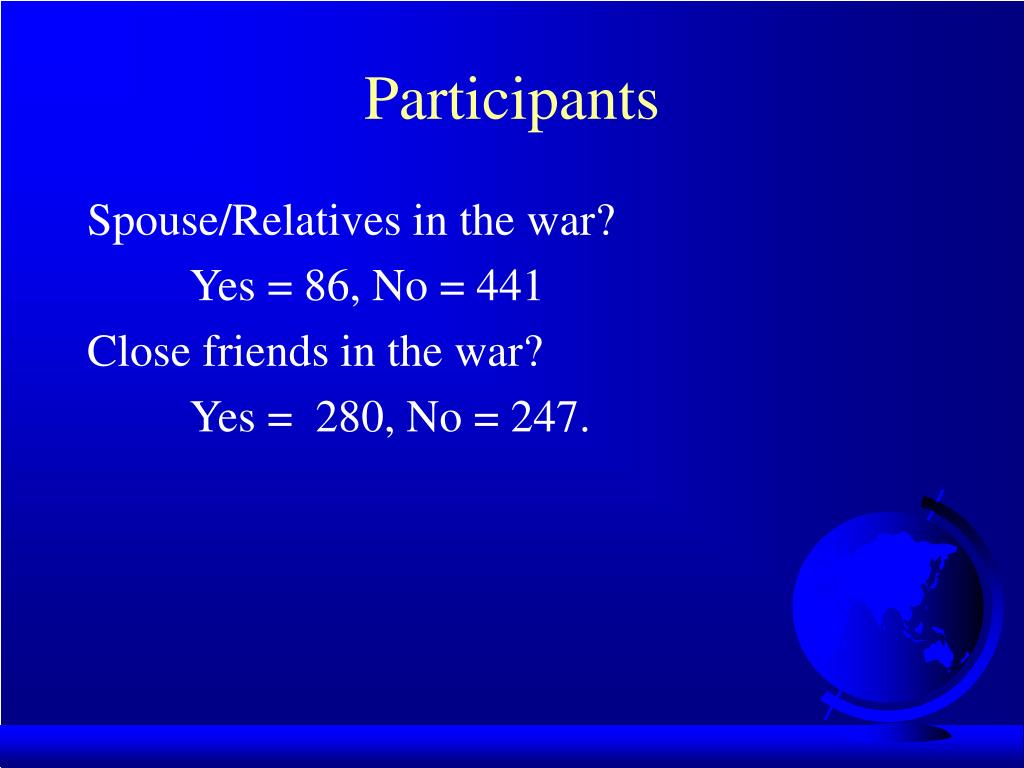 Participants

Spouse/Relatives in the war?

Yes = 86, No = 441

Close friends in the war?

Yes = 280, No = 247.